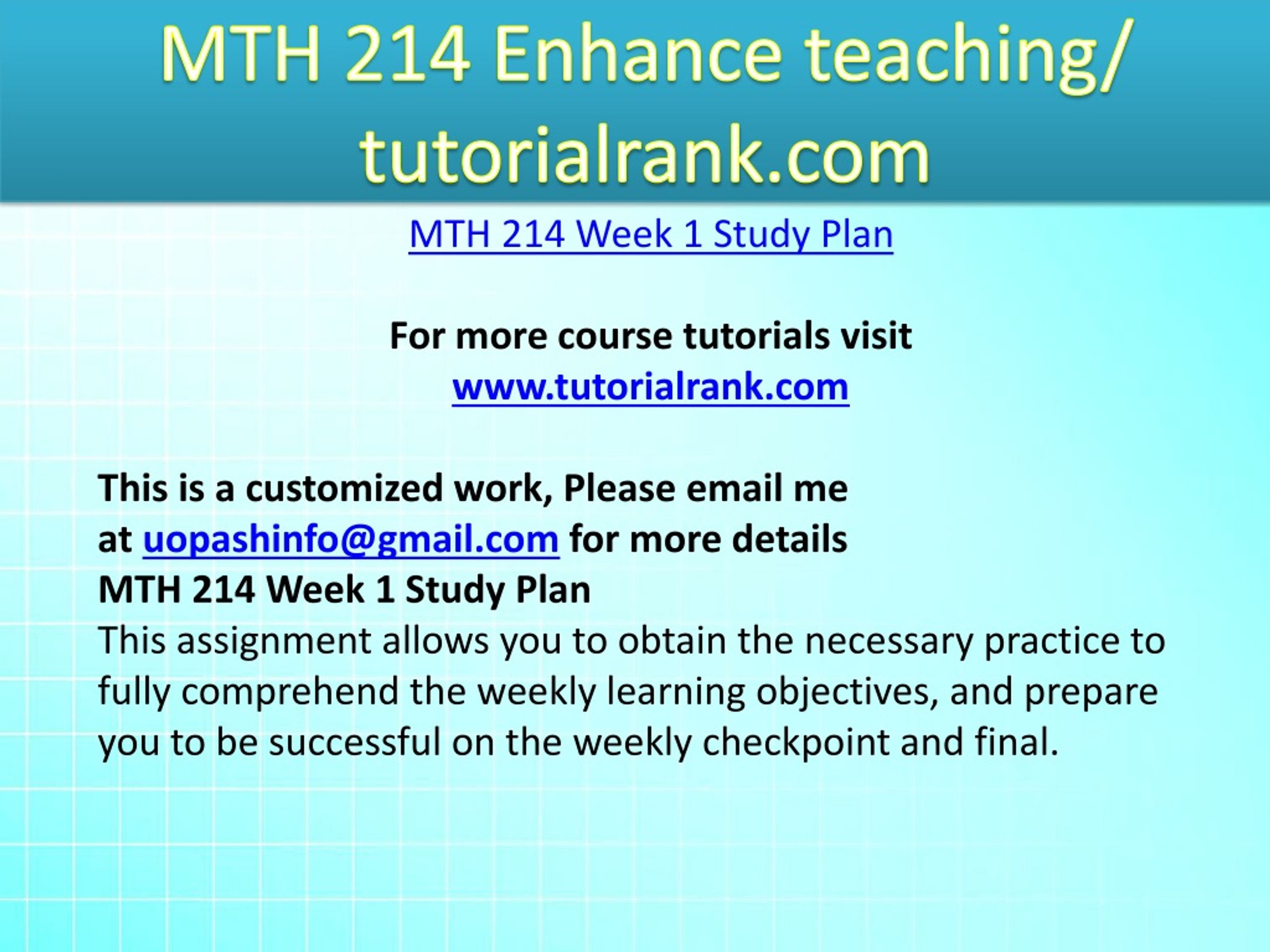 MTH 214 Enhance teaching/ tutorialrank.com

MTH 214 Week 1 Study Plan

For more course tutorials visit
www.tutorialrank.com

This is a customized work, Please email me at uopashinfo@gmail.com for more details
MTH 214 Week 1 Study Plan
This assignment allows you to obtain the necessary practice to fully comprehend the weekly learning objectives, and prepare you to be successful on the weekly checkpoint and final.